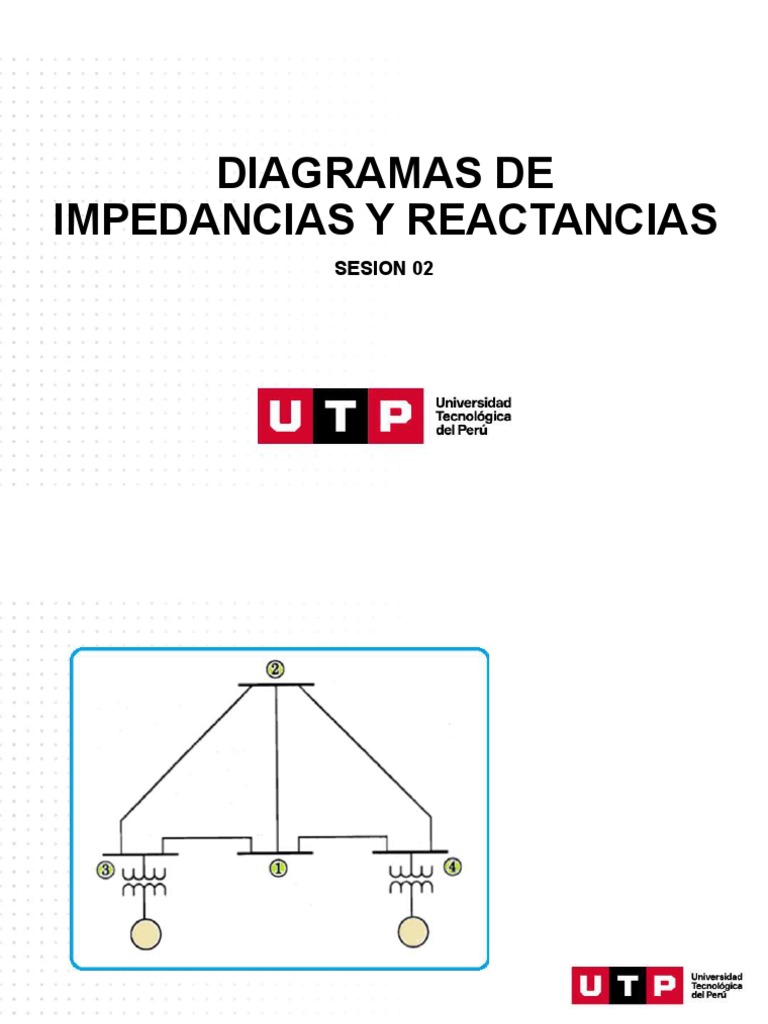 DIAGRAMAS DE IMPEDANCIAS Y REACTANCIAS

SESION 02

UTP Universidad Tecnológica del Perú

2

3

1

4

UTP Universidad Tecnológica del Perú